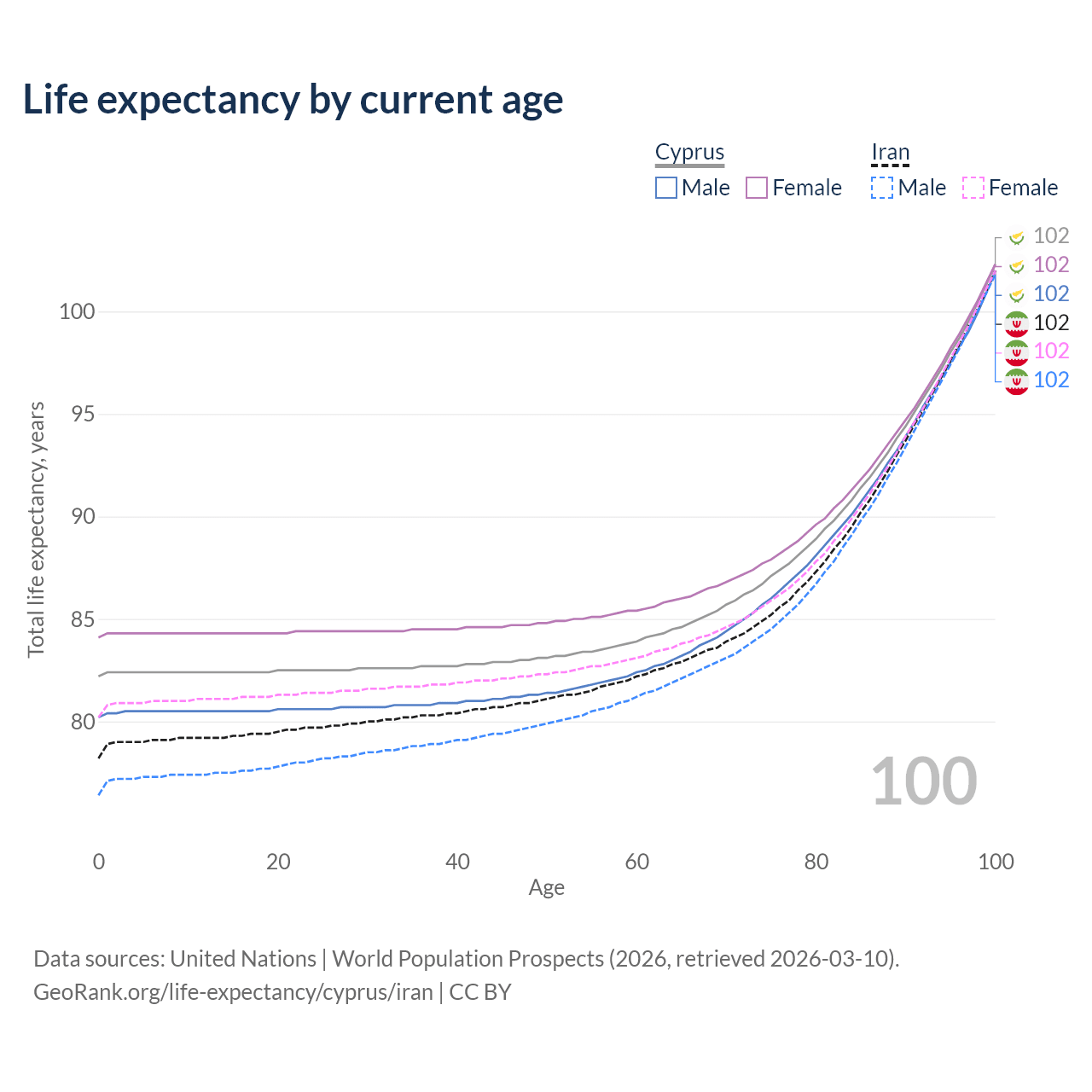 Life expectancy by current age

Cyprus
Male Female

Iran
Male Female

102
102
102
102
102
102

100
95
90
85
80

Total life expectancy, years

100

0 20 40 60 80 100
Age

Data sources: United Nations | World Population Prospects (2026, retrieved 2026-03-10).
GeoRank.org/life-expectancy/cyprus/iran | CC BY